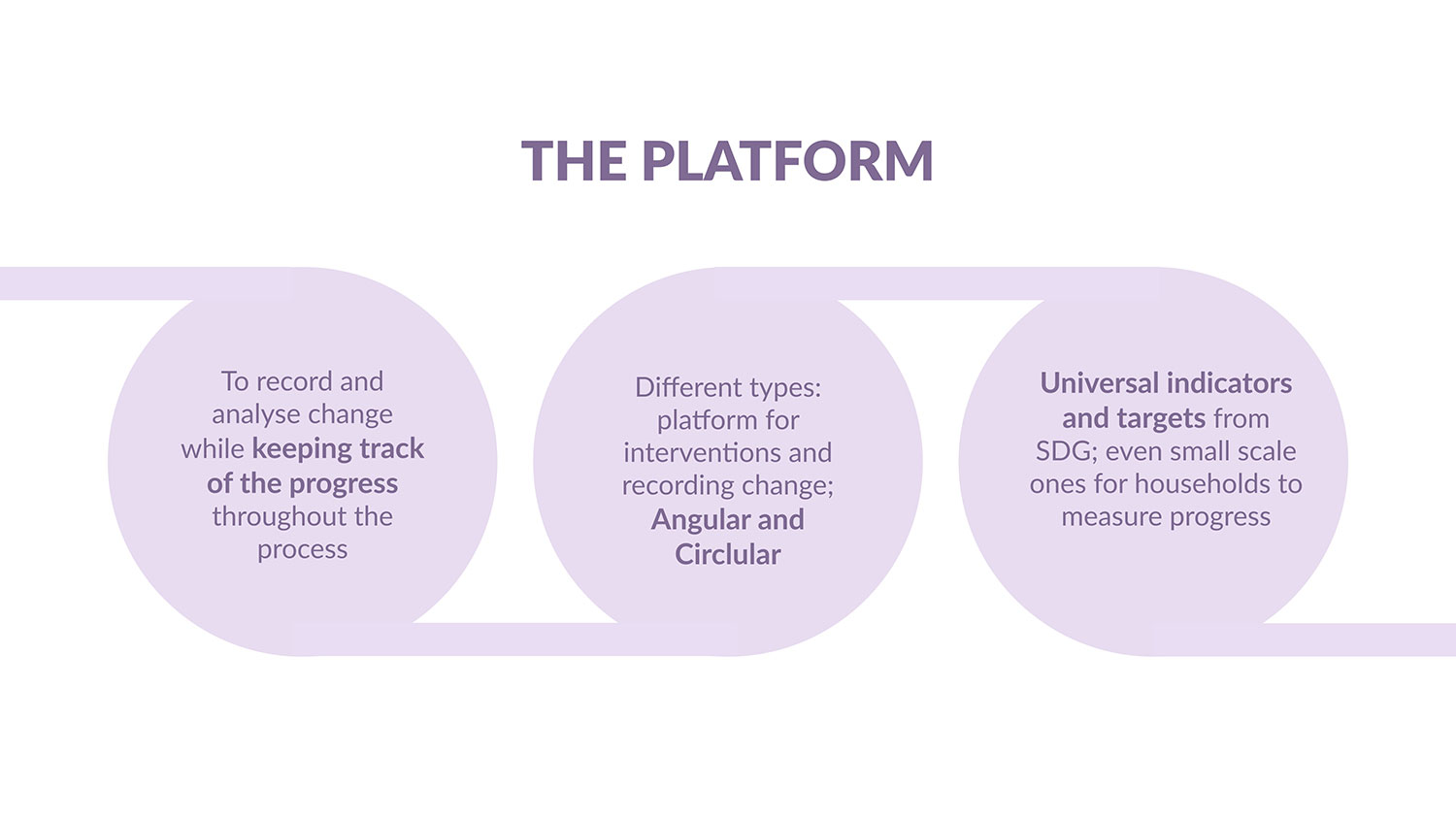 THE PLATFORM

To record and analyse change while keeping track of the progress throughout the process

Different types: platform for interventions and recording change; Angular and Circlular

Universal indicators and targets from SDG; even small scale ones for households to measure progress